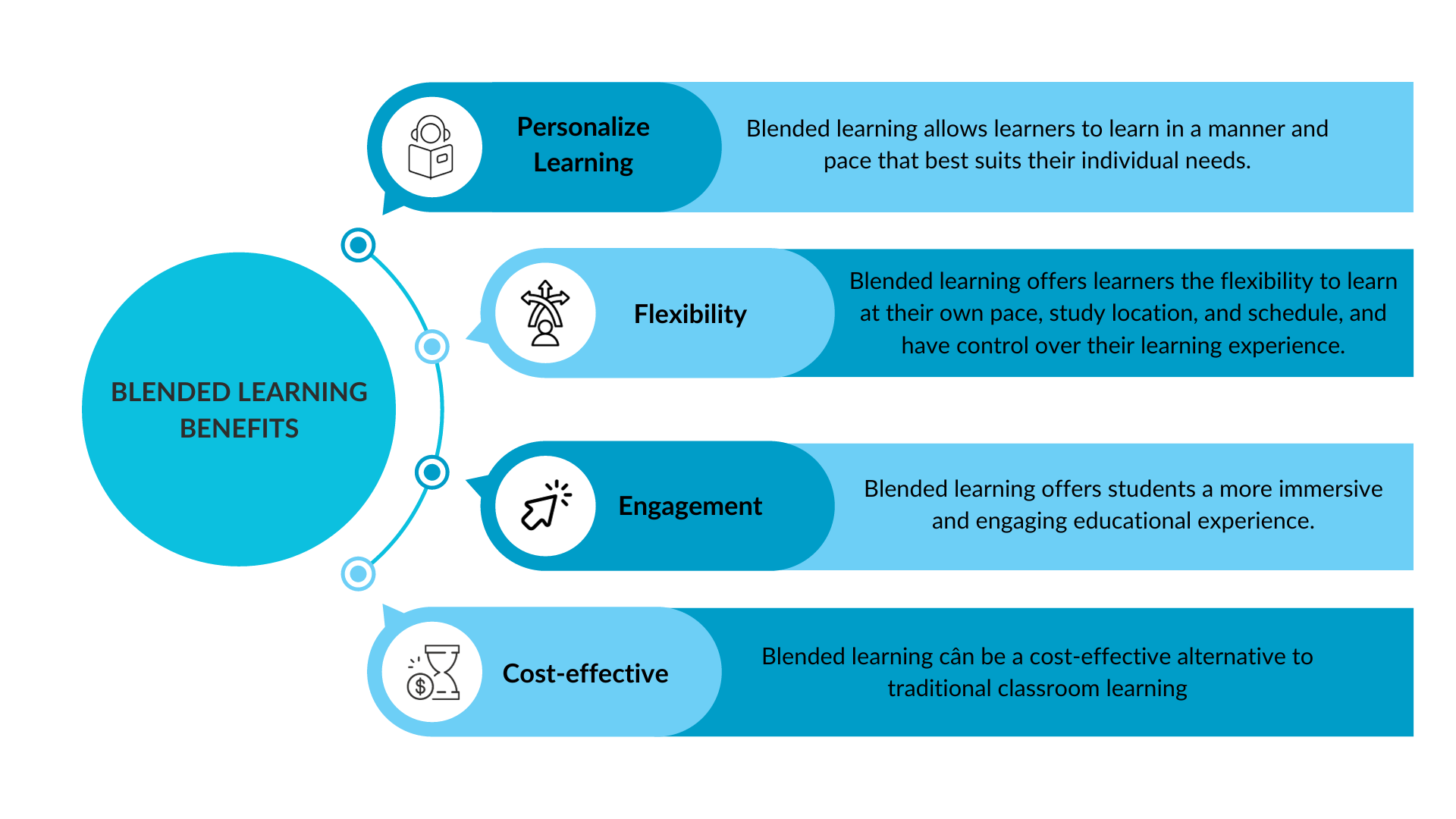 BLENDED LEARNING BENEFITS

Personalize Learning

Blended learning allows learners to learn in a manner and pace that best suits their individual needs.

Flexibility

Blended learning offers learners the flexibility to learn at their own pace, study location, and schedule, and have control over their learning experience.

Engagement

Blended learning offers students a more immersive and engaging educational experience.

Cost-effective

Blended learning cân be a cost-effective alternative to traditional classroom learning